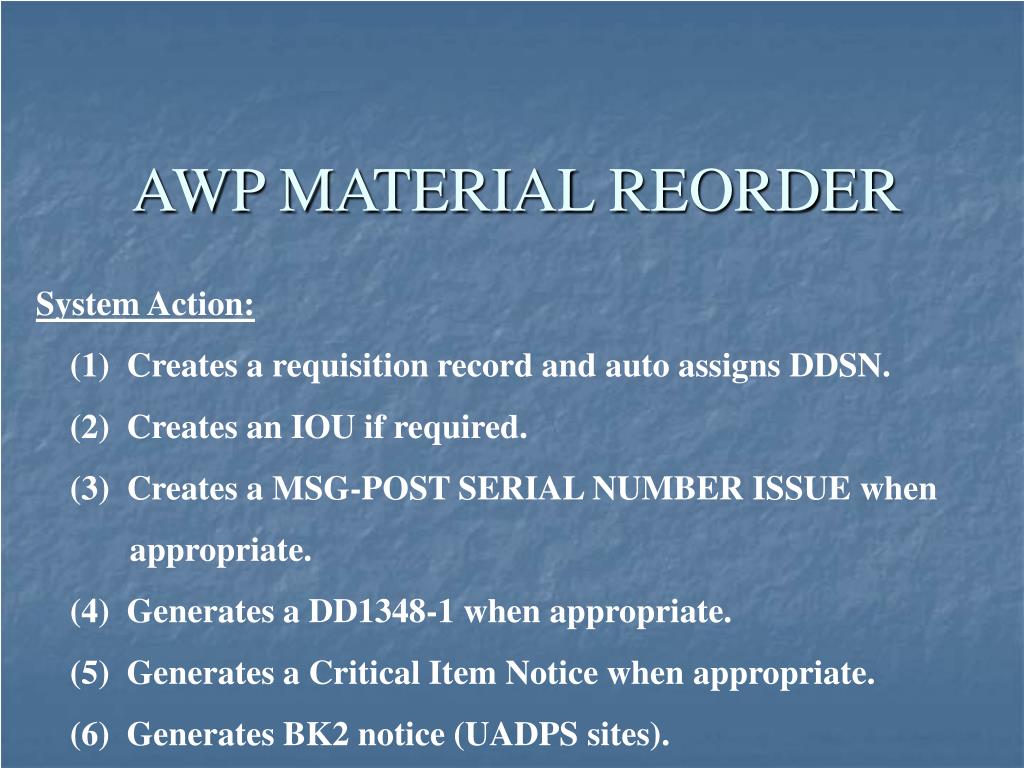 AWP MATERIAL REORDER

System Action:

(1) Creates a requisition record and auto assigns DDSN.

(2) Creates an IOU if required.

(3) Creates a MSG-POST SERIAL NUMBER ISSUE when appropriate.

(4) Generates a DD1348-1 when appropriate.

(5) Generates a Critical Item Notice when appropriate.

(6) Generates BK2 notice (UADPS sites).